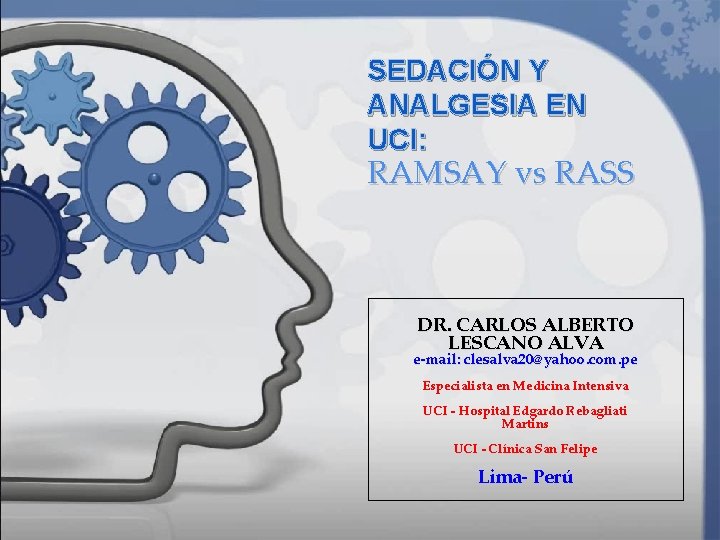 SEDACIÓN Y ANALGESIA EN UCI:
RAMSAY vs RASS

DR. CARLOS ALBERTO LESCANO ALVA
e-mail: clesalva20@yahoo.com.pe

Especialista en Medicina Intensiva

UCI - Hospital Edgardo Rebagliati Martins

UCI - Clínica San Felipe

Lima- Perú